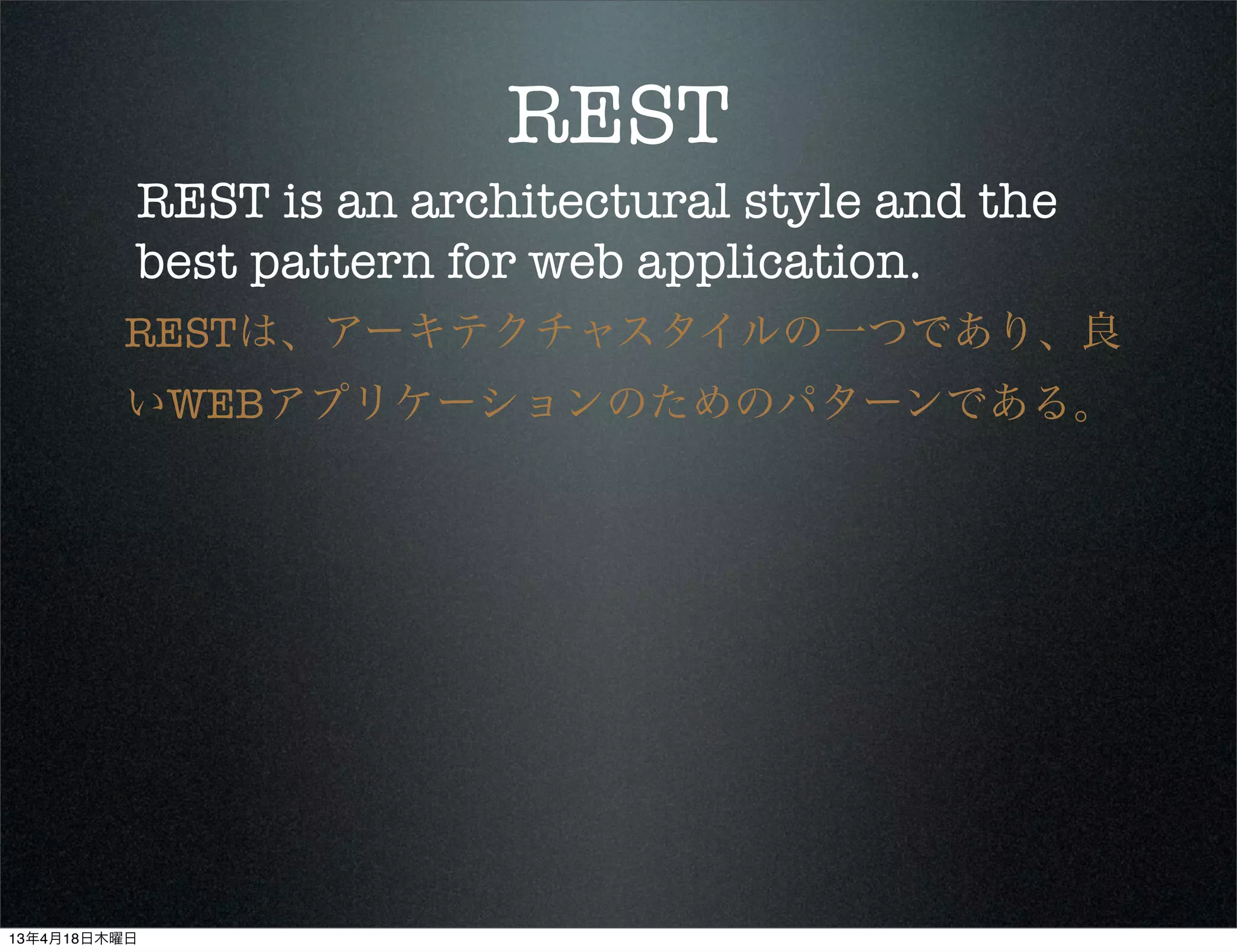 REST

REST is an architectural style and the best pattern for web application.

RESTは、アーキテクチャスタイルの一つであり、良いWEBアプリケーションのためのパターンである。

13年4月18日木曜日